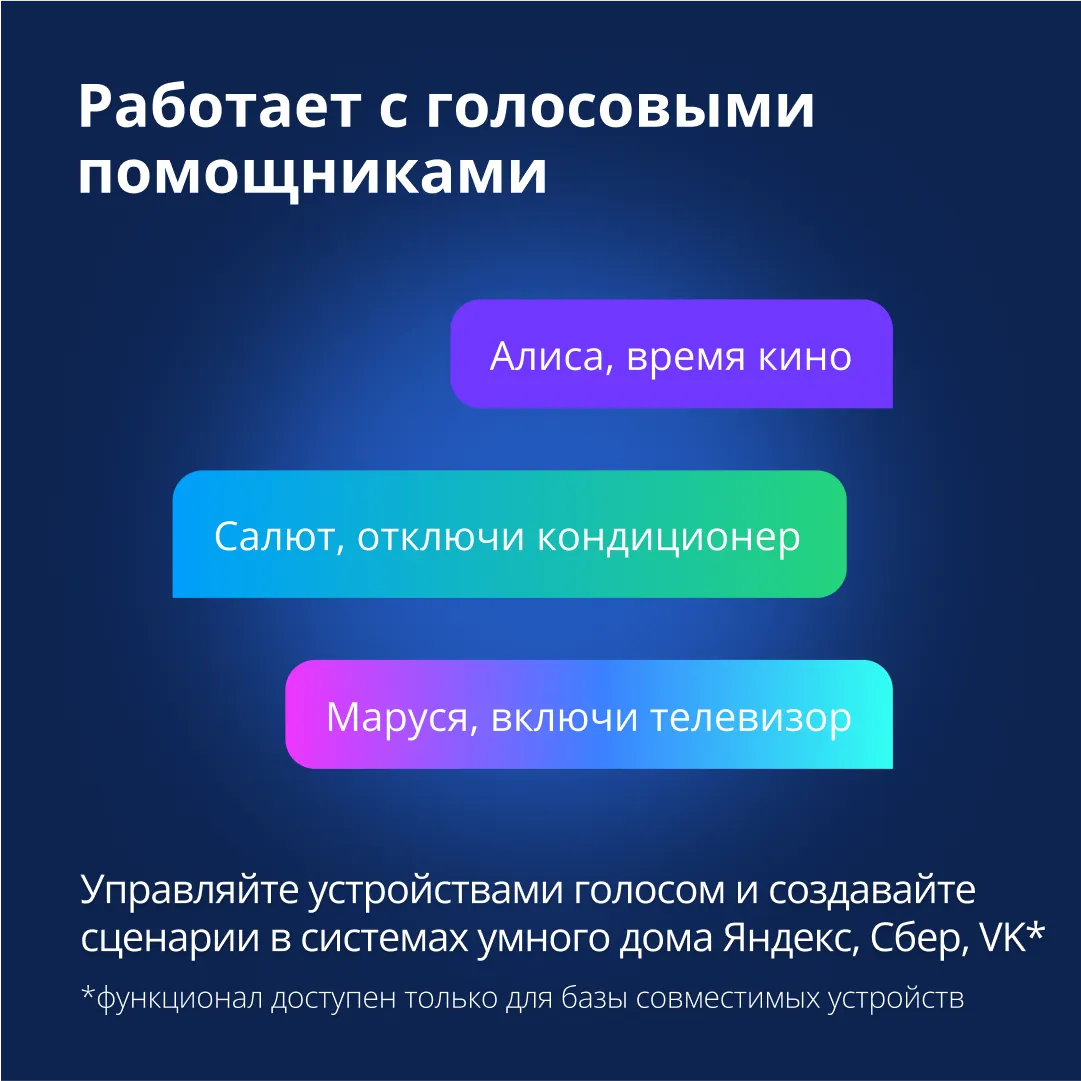 Работает с голосовыми помощниками

Алиса, время кино

Салют, отключи кондиционер

Маруся, включи телевизор

Управляйте устройствами голосом и создавайте сценарии в системах умного дома Яндекс, Сбер, VK*

*функционал доступен только для базы совместимых устройств